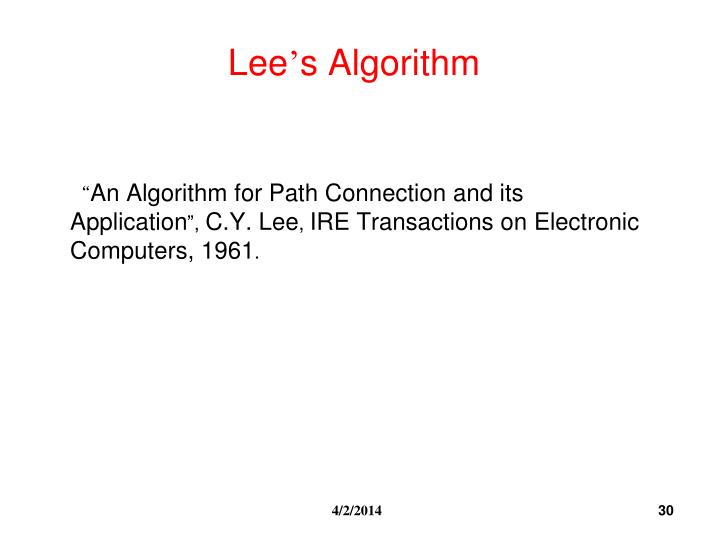 Lee’s Algorithm

“An Algorithm for Path Connection and its Application”, C.Y. Lee, IRE Transactions on Electronic Computers, 1961.

4/2/2014

30